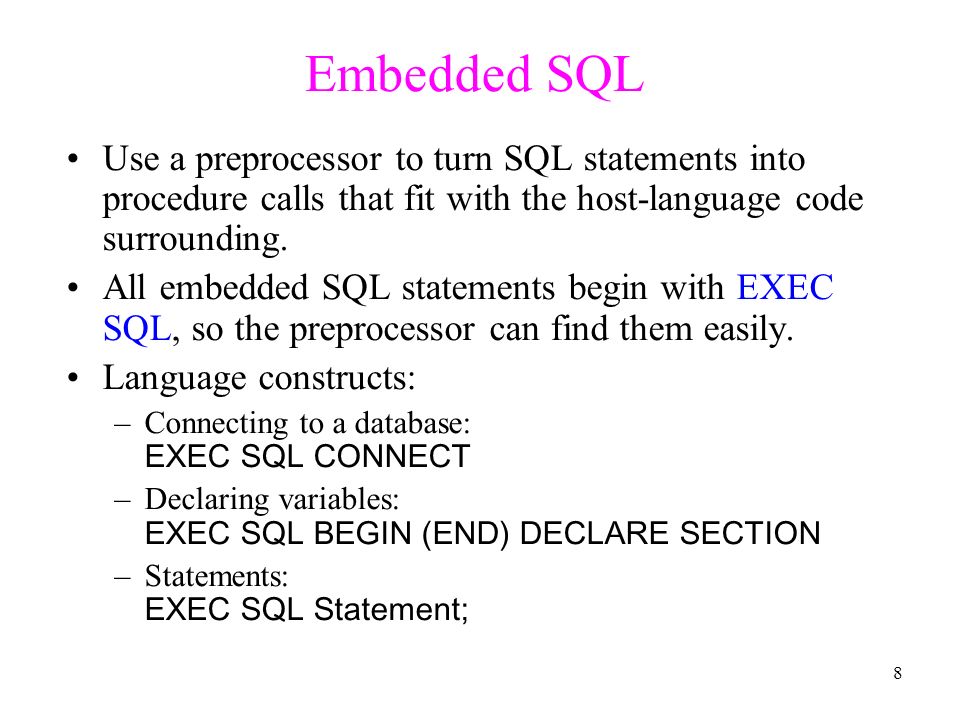 Embedded SQL

• Use a preprocessor to turn SQL statements into procedure calls that fit with the host-language code surrounding.

• All embedded SQL statements begin with EXEC SQL, so the preprocessor can find them easily.

• Language constructs:
– Connecting to a database:
EXEC SQL CONNECT
– Declaring variables:
EXEC SQL BEGIN (END) DECLARE SECTION
– Statements:
EXEC SQL Statement;

8